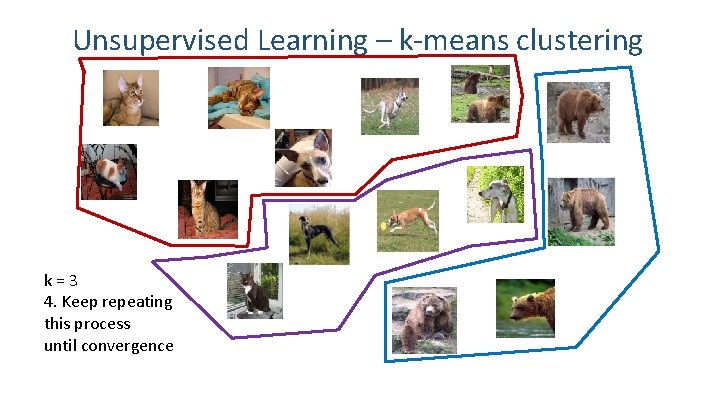 Unsupervised Learning – k-means clustering

k = 3
4. Keep repeating this process until convergence